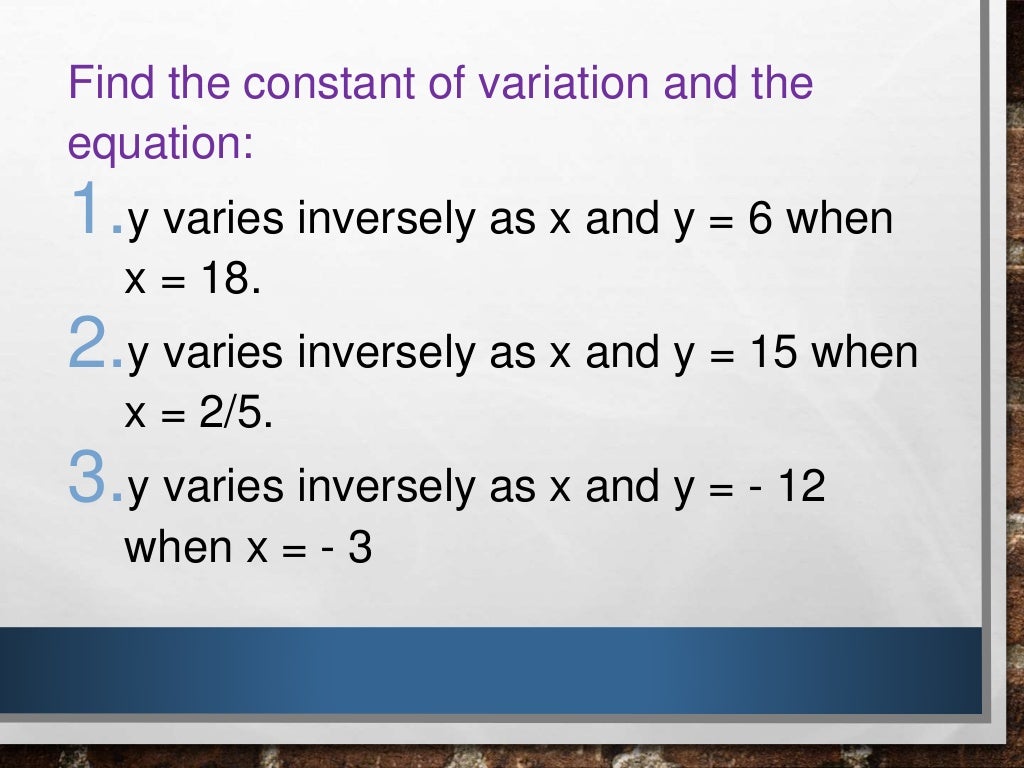 Find the constant of variation and the equation:

1. y varies inversely as x and y = 6 when x = 18.

2. y varies inversely as x and y = 15 when x = 2/5.

3. y varies inversely as x and y = - 12 when x = - 3